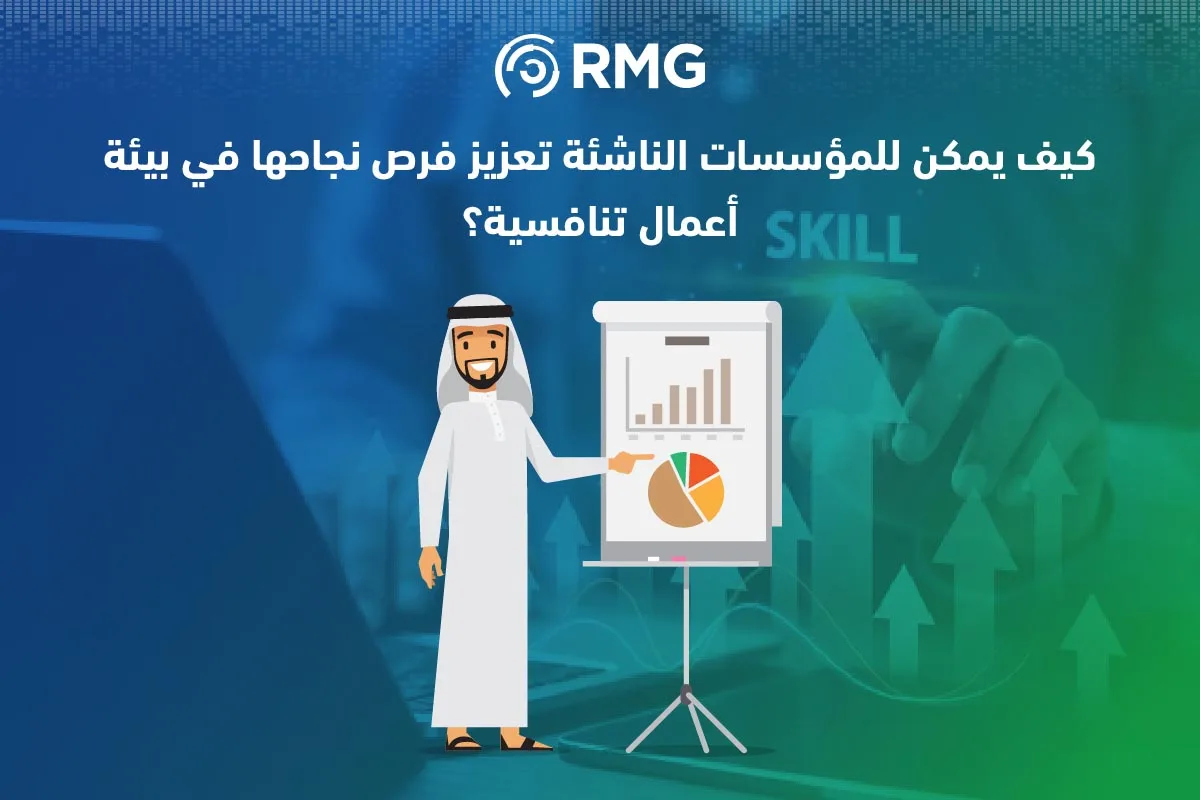 RMG

كيف يمكن للمؤسسات الناشئة تعزيز فرص نجاحها في بيئة أعمال تنافسية؟

SKILL